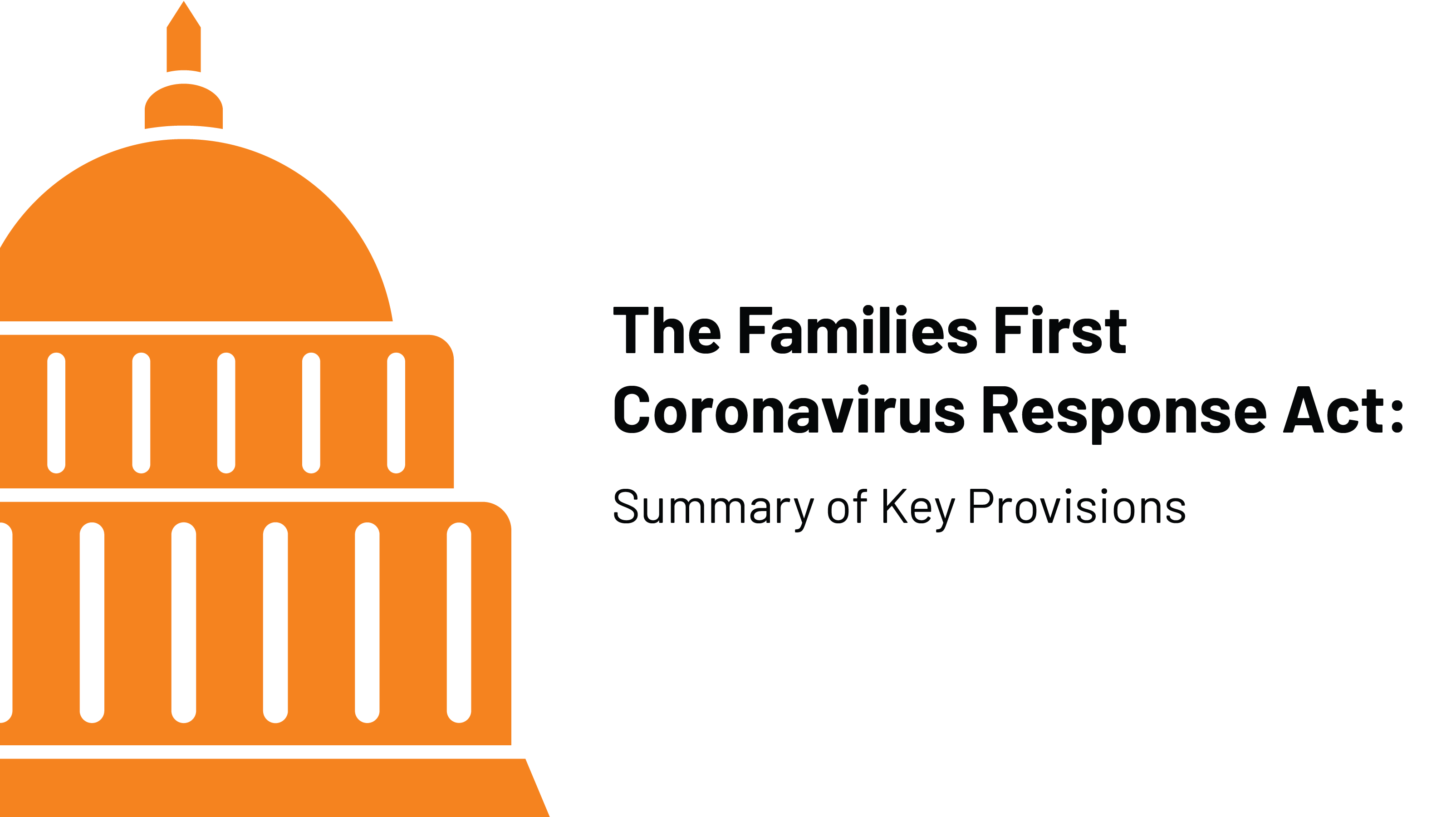 The Families First Coronavirus Response Act:

Summary of Key Provisions